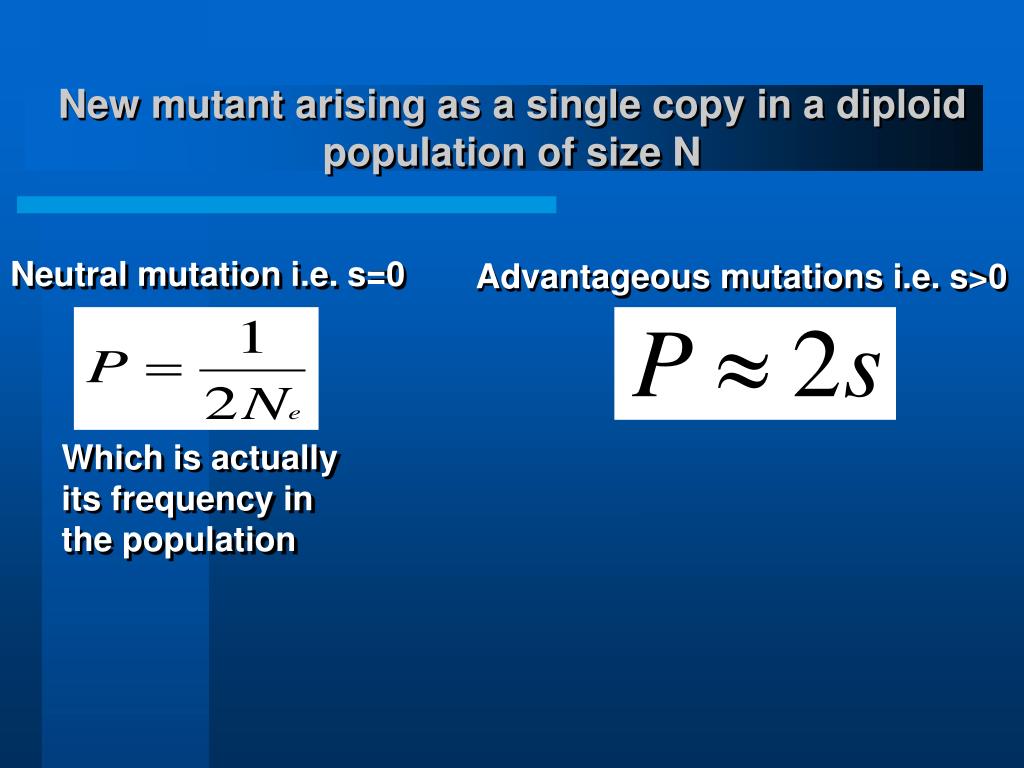 New mutant arising as a single copy in a diploid population of size N

Neutral mutation i.e. s=0

$P = \frac{1}{2N_e}$

Which is actually its frequency in the population

Advantageous mutations i.e. s>0

$P \approx 2s$